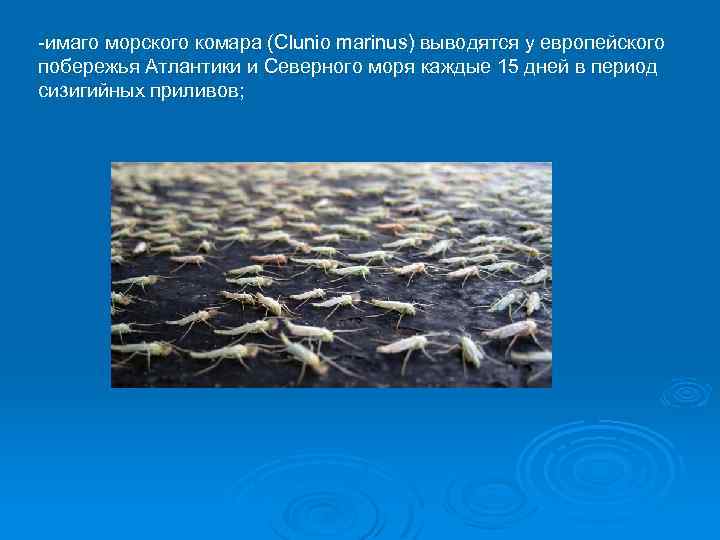 -имаго морского комара (Clunio marinus) выводятся у европейского побережья Атлантики и Северного моря каждые 15 дней в период сизигийных приливов;